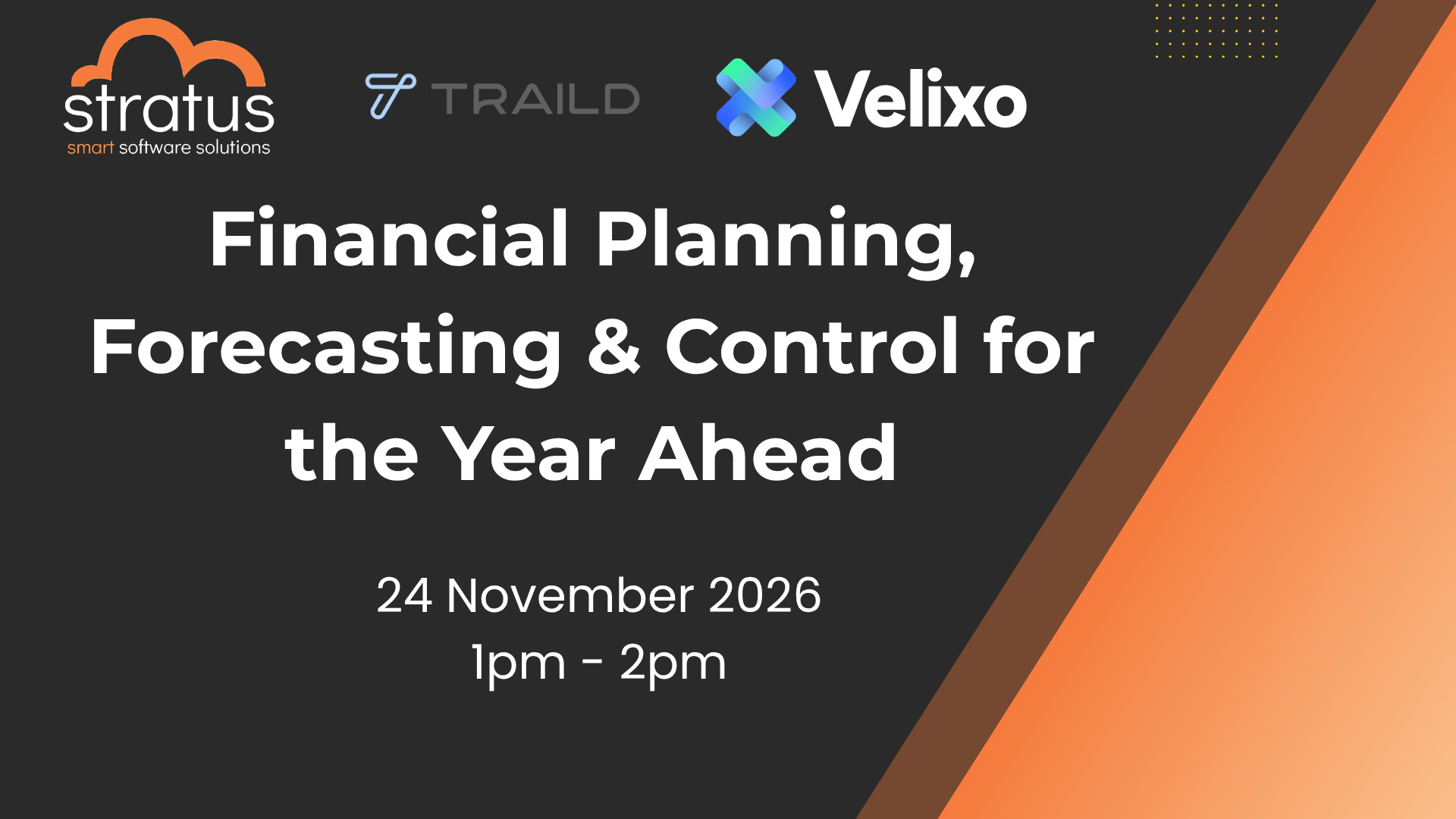 stratus
smart software solutions

TRAILD

Velixo

Financial Planning, Forecasting & Control for the Year Ahead

24 November 2026
1pm - 2pm